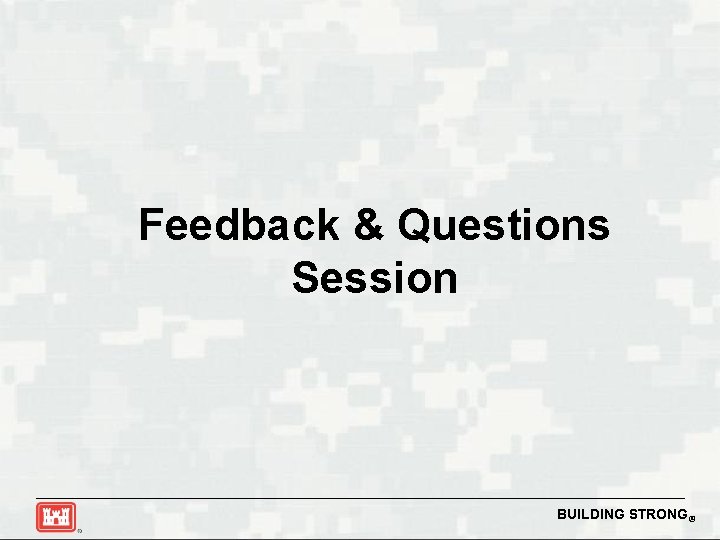 Feedback & Questions
Session

BUILDING STRONG®